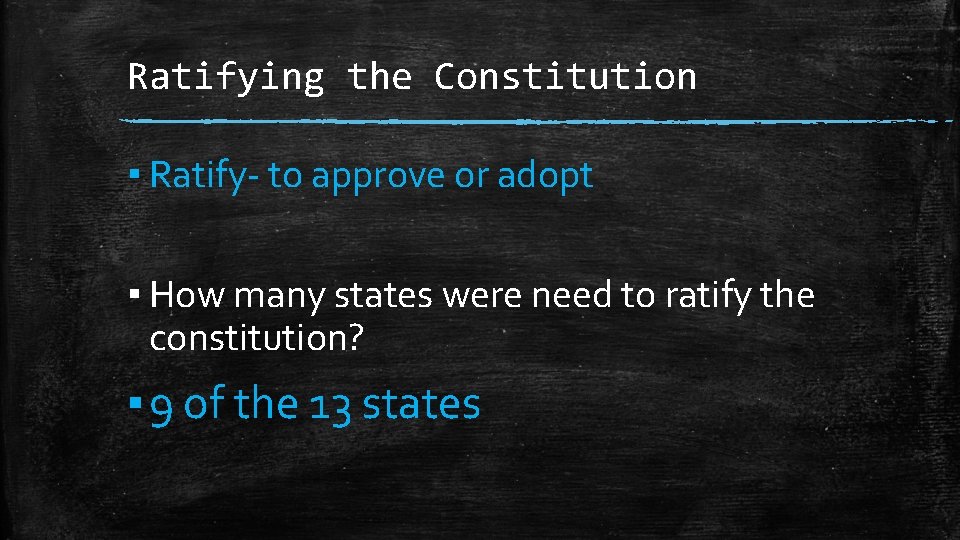 Ratifying the Constitution

▪ Ratify- to approve or adopt

▪ How many states were need to ratify the constitution?

▪ 9 of the 13 states